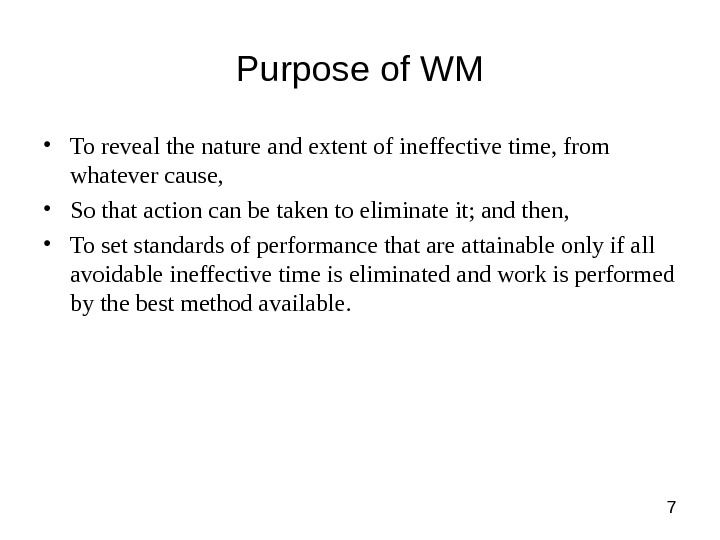 Purpose of WM

• To reveal the nature and extent of ineffective time, from whatever cause,
• So that action can be taken to eliminate it; and then,
• To set standards of performance that are attainable only if all avoidable ineffective time is eliminated and work is performed by the best method available.

7